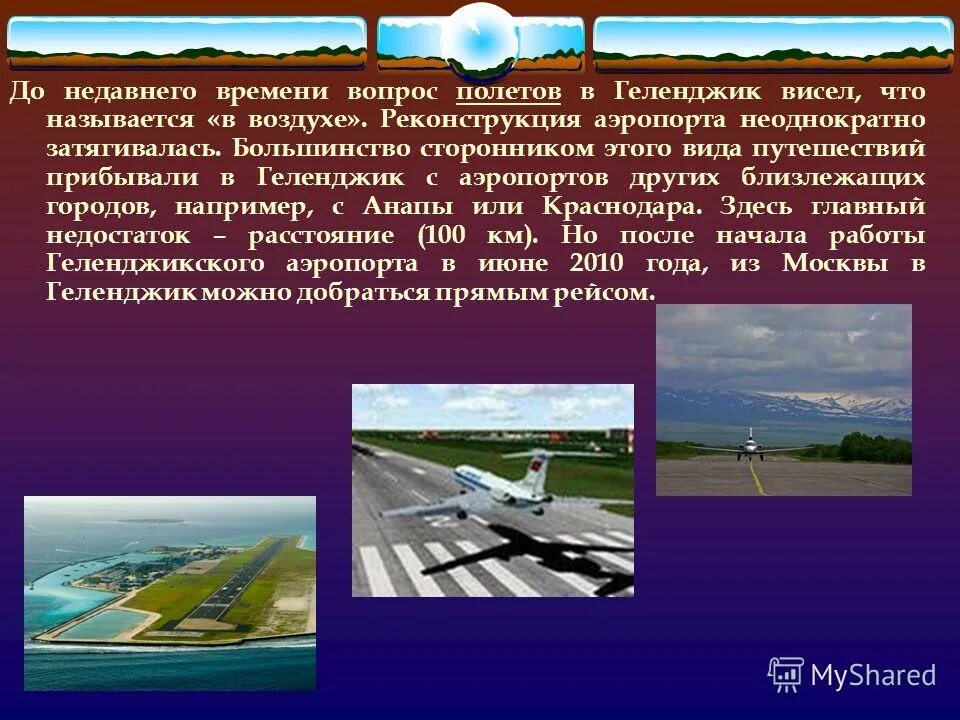 До недавнего времени вопрос полетов в Геленджик висел, что называется «в воздухе». Реконструкция аэропорта неоднократно затягивалась. Большинство сторонником этого вида путешествий прибывали в Геленджик с аэропортов других близлежащих городов, например, с Анапы или Краснодара. Здесь главный недостаток – расстояние (100 км). Но после начала работы Геленджикского аэропорта в июне 2010 года, из Москвы в Геленджик можно добраться прямым рейсом.

MyShared